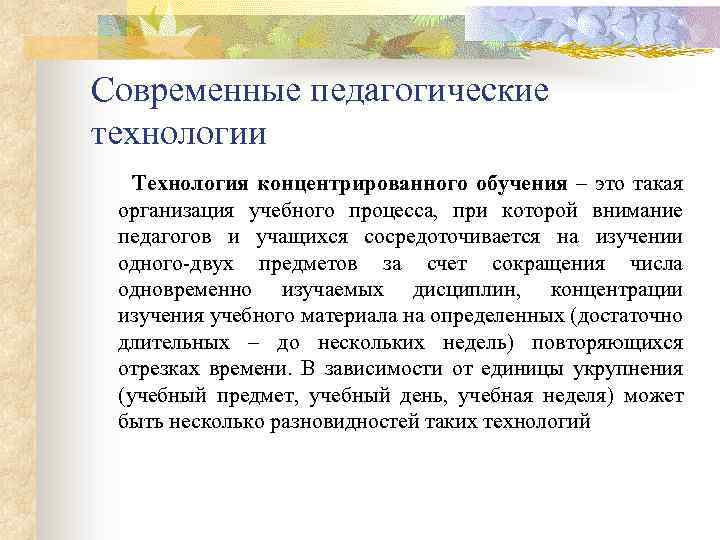 Современные педагогические технологии

Технология концентрированного обучения – это такая организация учебного процесса, при которой внимание педагогов и учащихся сосредоточивается на изучении одного-двух предметов за счет сокращения числа одновременно изучаемых дисциплин, концентрации изучения учебного материала на определенных (достаточно длительных – до нескольких недель) повторяющихся отрезках времени. В зависимости от единицы укрупнения (учебный предмет, учебный день, учебная неделя) может быть несколько разновидностей таких технологий